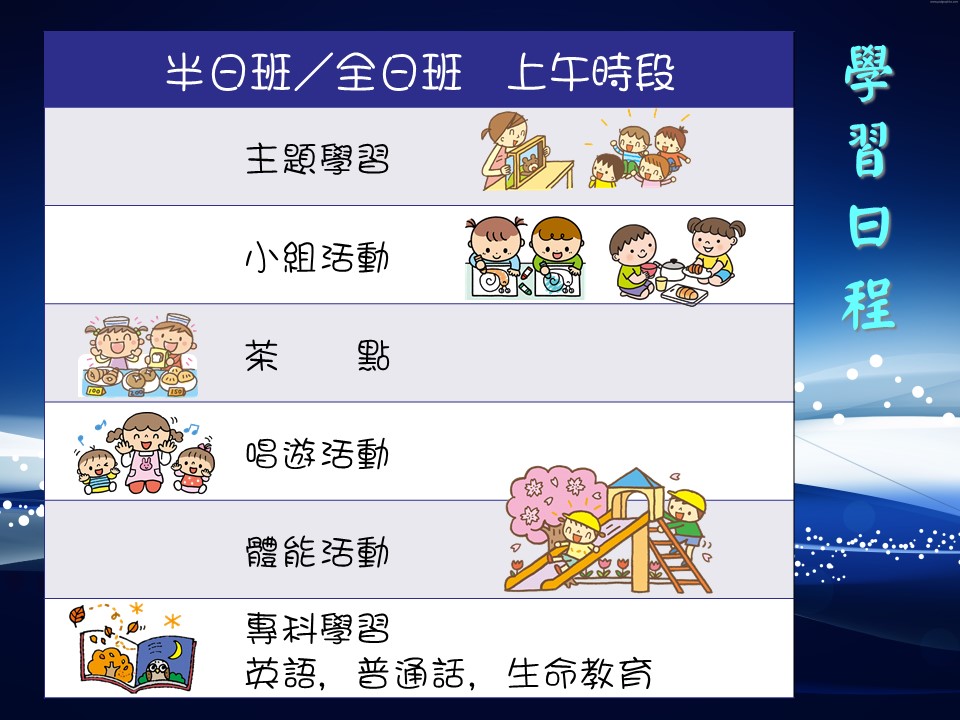 半日班／全日班　上午時段

主題學習

小組活動

茶　　點

唱遊活動

體能活動

專科學習
英語，普通話，生命教育

學習日程